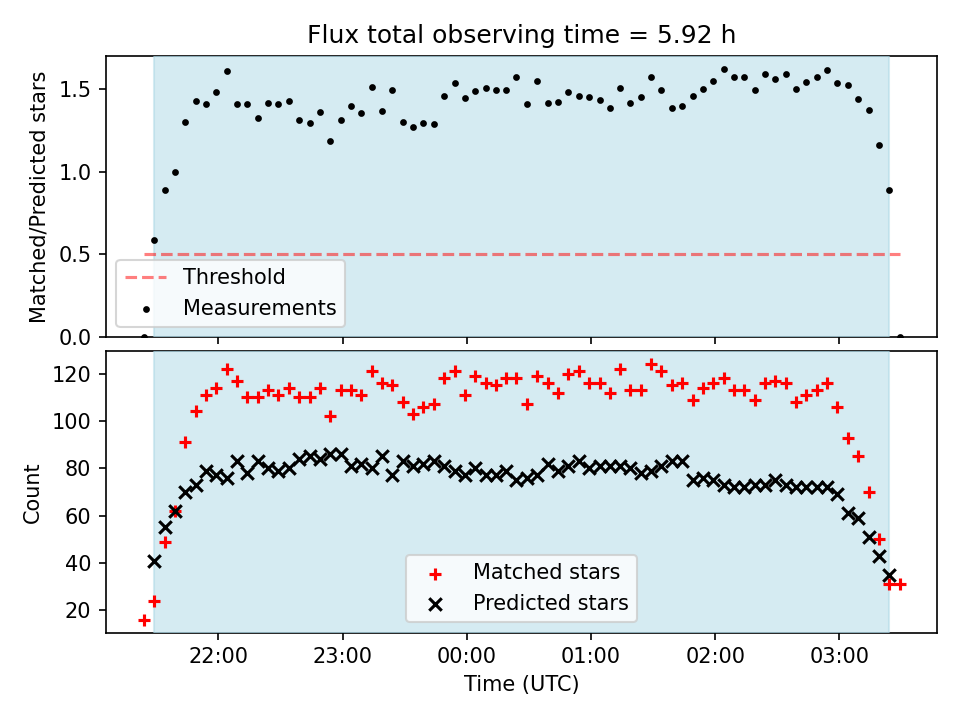 Flux total observing time = 5.92 h

Matched/Predicted stars

1.5
1.0
0.5
0.0

Threshold
Measurements

Count

120
100
80
60
40
20

Matched stars
Predicted stars

22:00
23:00
00:00
01:00
02:00
03:00

Time (UTC)